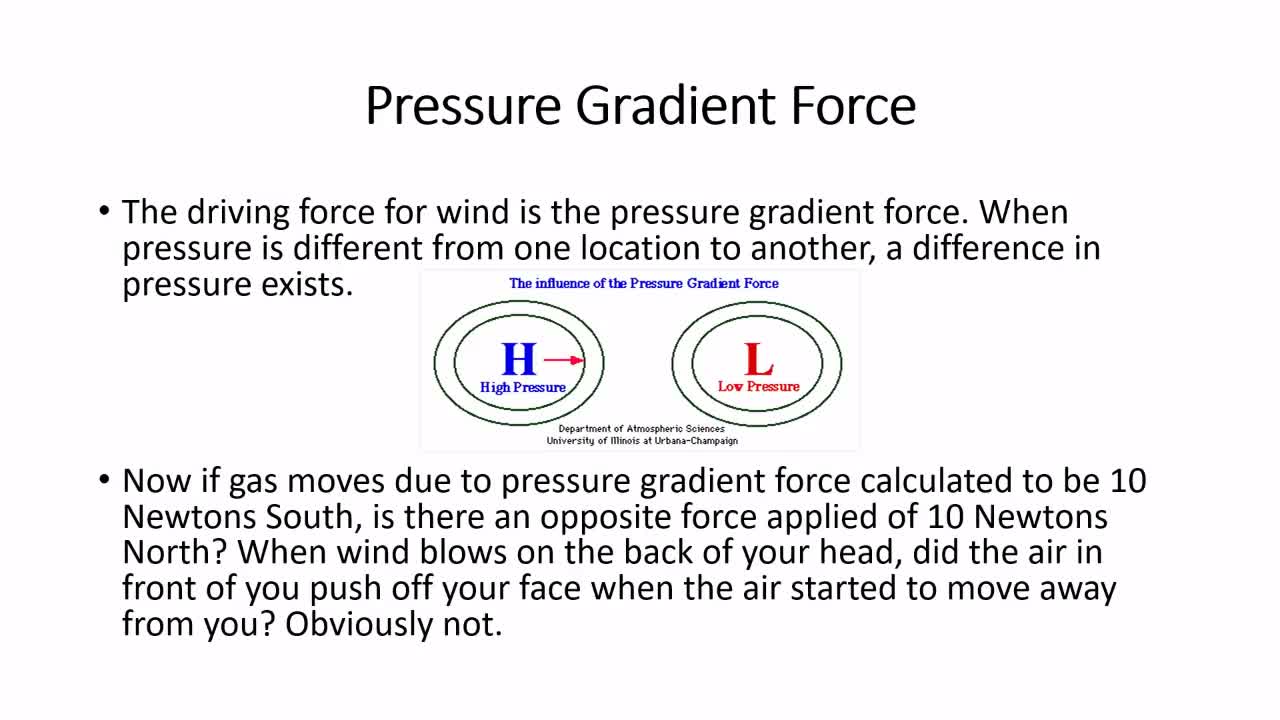 Pressure Gradient Force

• The driving force for wind is the pressure gradient force. When pressure is different from one location to another, a difference in pressure exists.

The influence of the Pressure Gradient Force

H
High Pressure

L
Low Pressure

Department of Atmospheric Sciences
University of Illinois at Urbana-Champaign

• Now if gas moves due to pressure gradient force calculated to be 10 Newtons South, is there an opposite force applied of 10 Newtons North? When wind blows on the back of your head, did the air in front of you push off your face when the air started to move away from you? Obviously not.